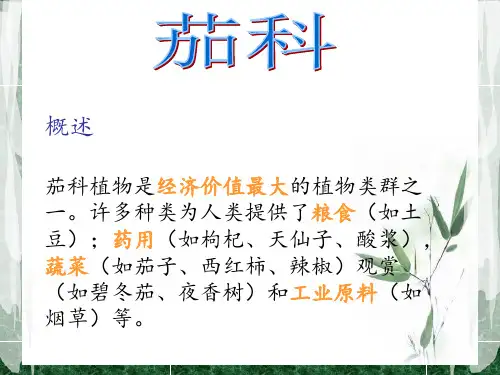 茄科

概述

茄科植物是经济价值最大的植物类群之一。许多种类为人类提供了粮食（如土豆）；药用（如枸杞、天仙子、酸浆），蔬菜（如茄子、西红柿、辣椒）观赏（如碧冬茄、夜香树）和工业原料（如烟草）等。